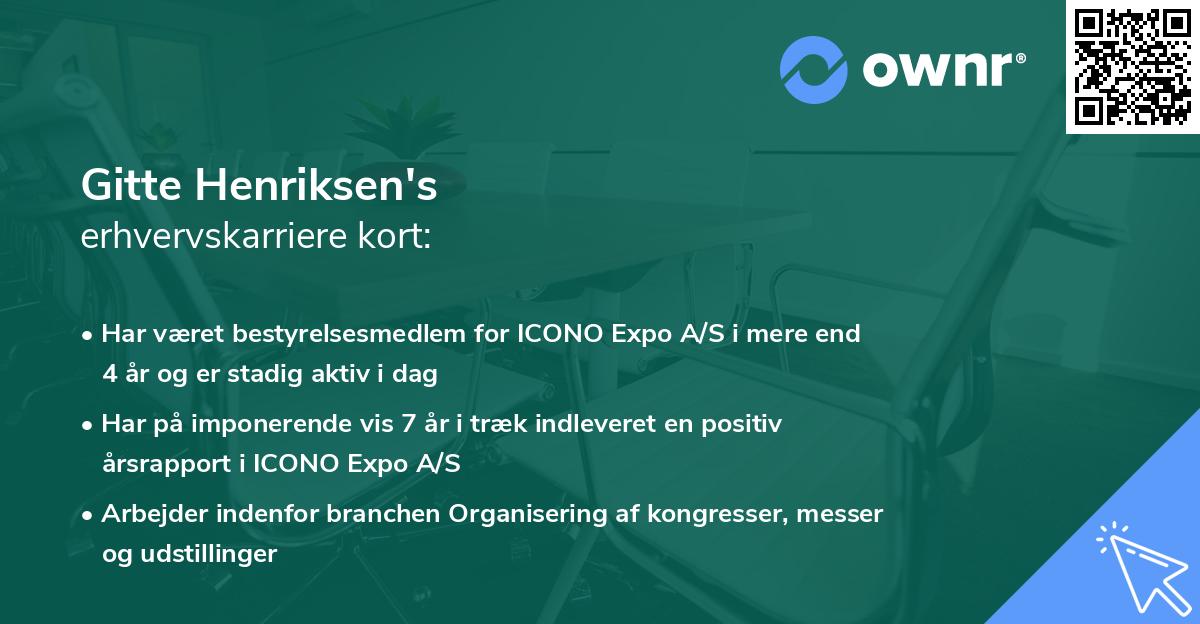 ownr®

Gitte Henriksen's
erhvervskarriere kort:

• Har været bestyrelsesmedlem for ICONO Expo A/S i mere end 4 år og er stadig aktiv i dag
• Har på imponerende vis 7 år i træk indleveret en positiv årsrapport i ICONO Expo A/S
• Arbejder indenfor branchen Organisering af kongresser, messer og udstillinger